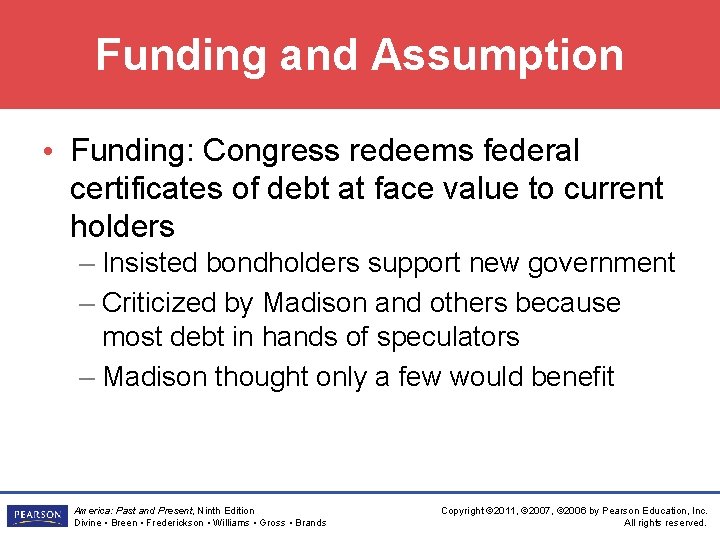 Funding and Assumption

• Funding: Congress redeems federal certificates of debt at face value to current holders

– Insisted bondholders support new government

– Criticized by Madison and others because most debt in hands of speculators

– Madison thought only a few would benefit

PEARSON

America: Past and Present, Ninth Edition
Divine • Breen • Frederickson • Williams • Gross • Brands

Copyright ©2011, ©2007, ©2006 by Pearson Education, Inc.
All rights reserved.